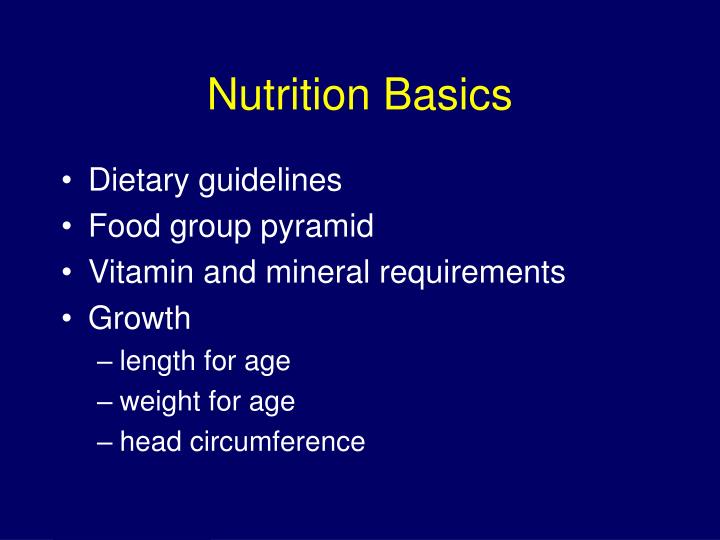 Nutrition Basics

• Dietary guidelines
• Food group pyramid
• Vitamin and mineral requirements
• Growth
– length for age
– weight for age
– head circumference